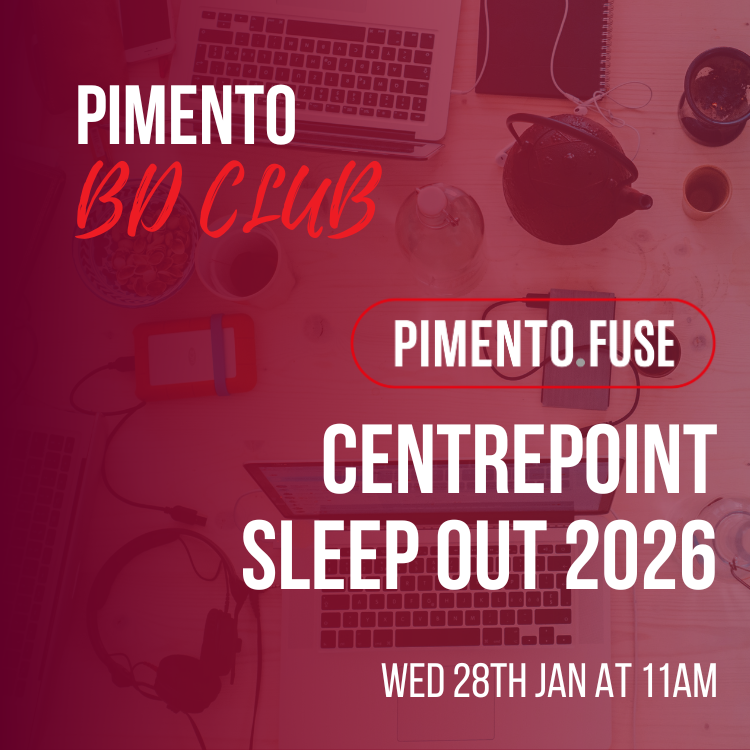 PIMENTO
BD CLUB

PIMENTO.FUSE

CENTREPOINT SLEEP OUT 2026

WED 28TH JAN AT 11AM